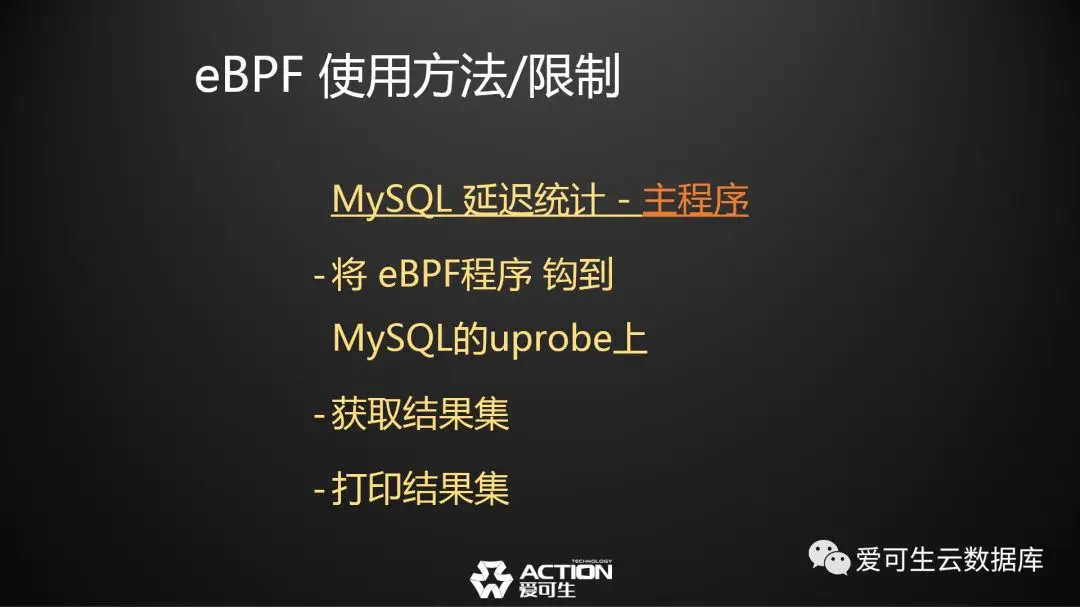 eBPF 使用方法/限制

MySQL 延迟统计 - 主程序

- 将 eBPF程序 钩到 MySQL的uprobe上

- 获取结果集

- 打印结果集

TECHNOLOGY
ACTION
爱可生

爱可生云数据库